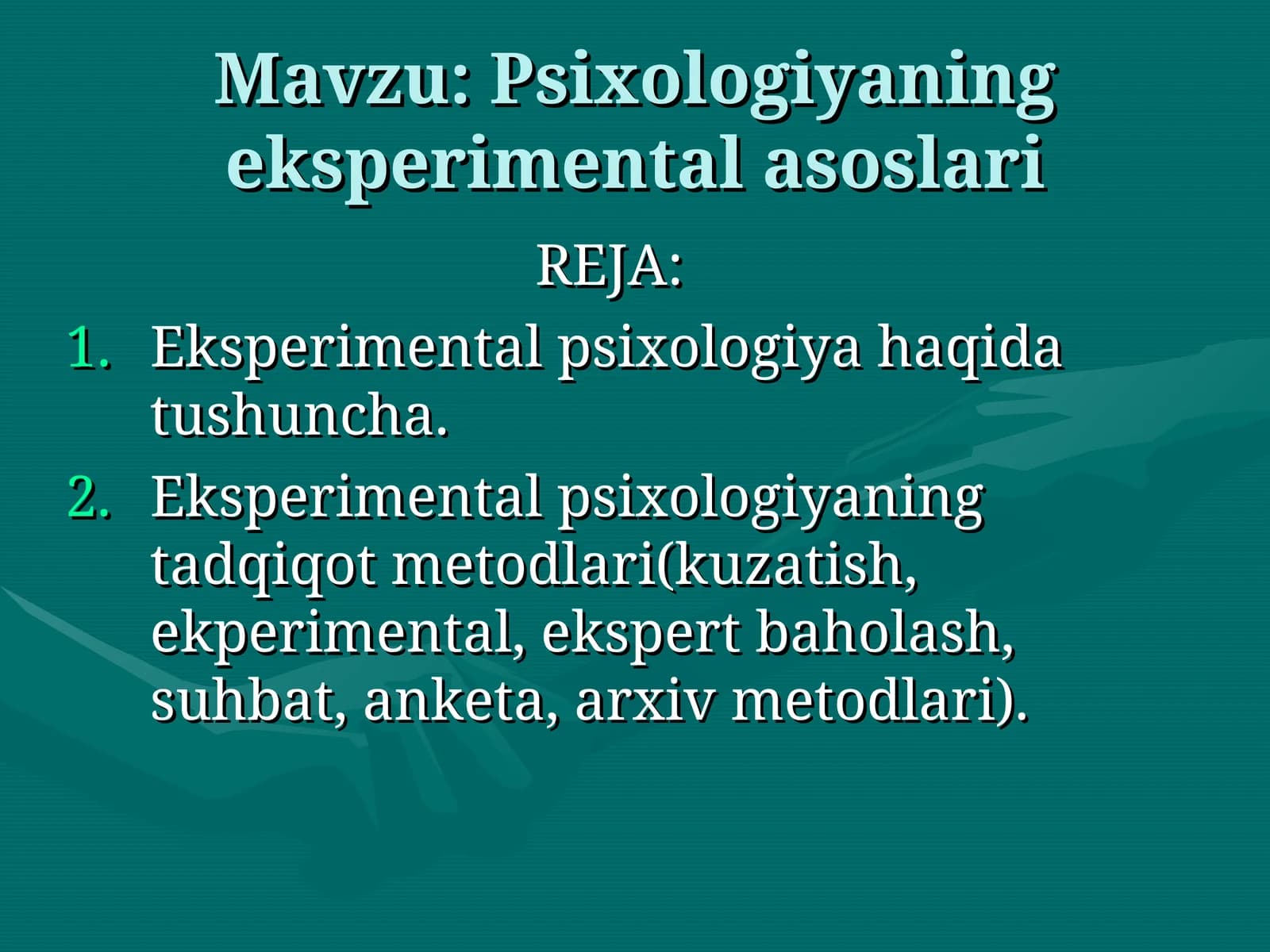 Mavzu: Psixologiyaning eksperimental asoslari

REJA:

1. Eksperimental psixologiya haqida tushuncha.
2. Eksperimental psixologiyaning tadqiqot metodlari(kuzatish, ekperimental, ekspert baholash, suhbat, anketa, arxiv metodlari).